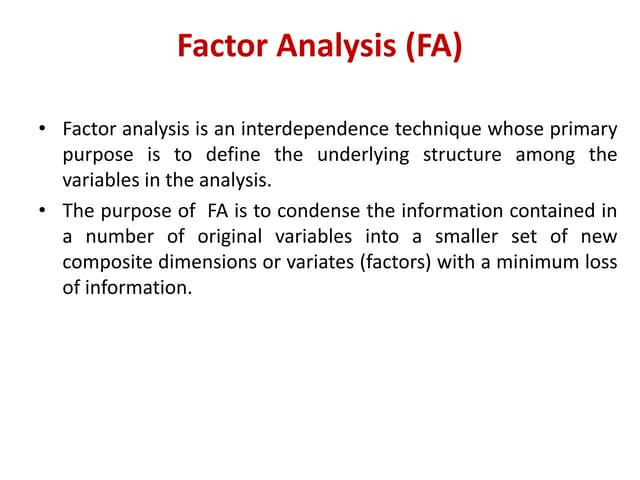 Factor Analysis (FA)

• Factor analysis is an interdependence technique whose primary purpose is to define the underlying structure among the variables in the analysis.

• The purpose of  FA is to condense the information contained in a number of original variables into a smaller set of new composite dimensions or variates (factors) with a minimum loss of information.